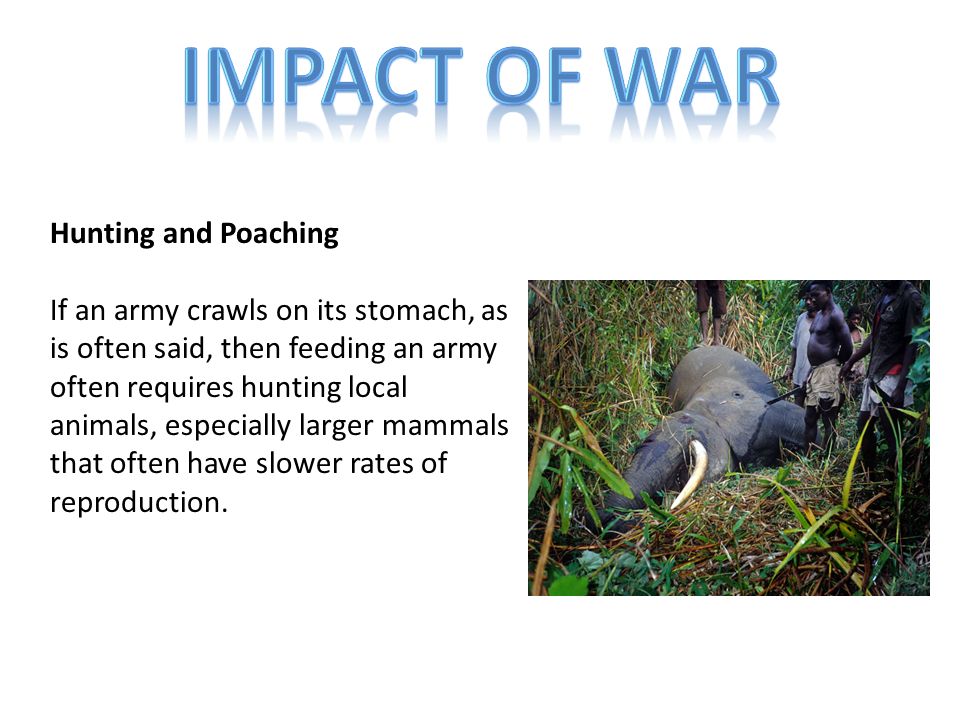 IMPACT OF WAR

Hunting and Poaching

If an army crawls on its stomach, as is often said, then feeding an army often requires hunting local animals, especially larger mammals that often have slower rates of reproduction.